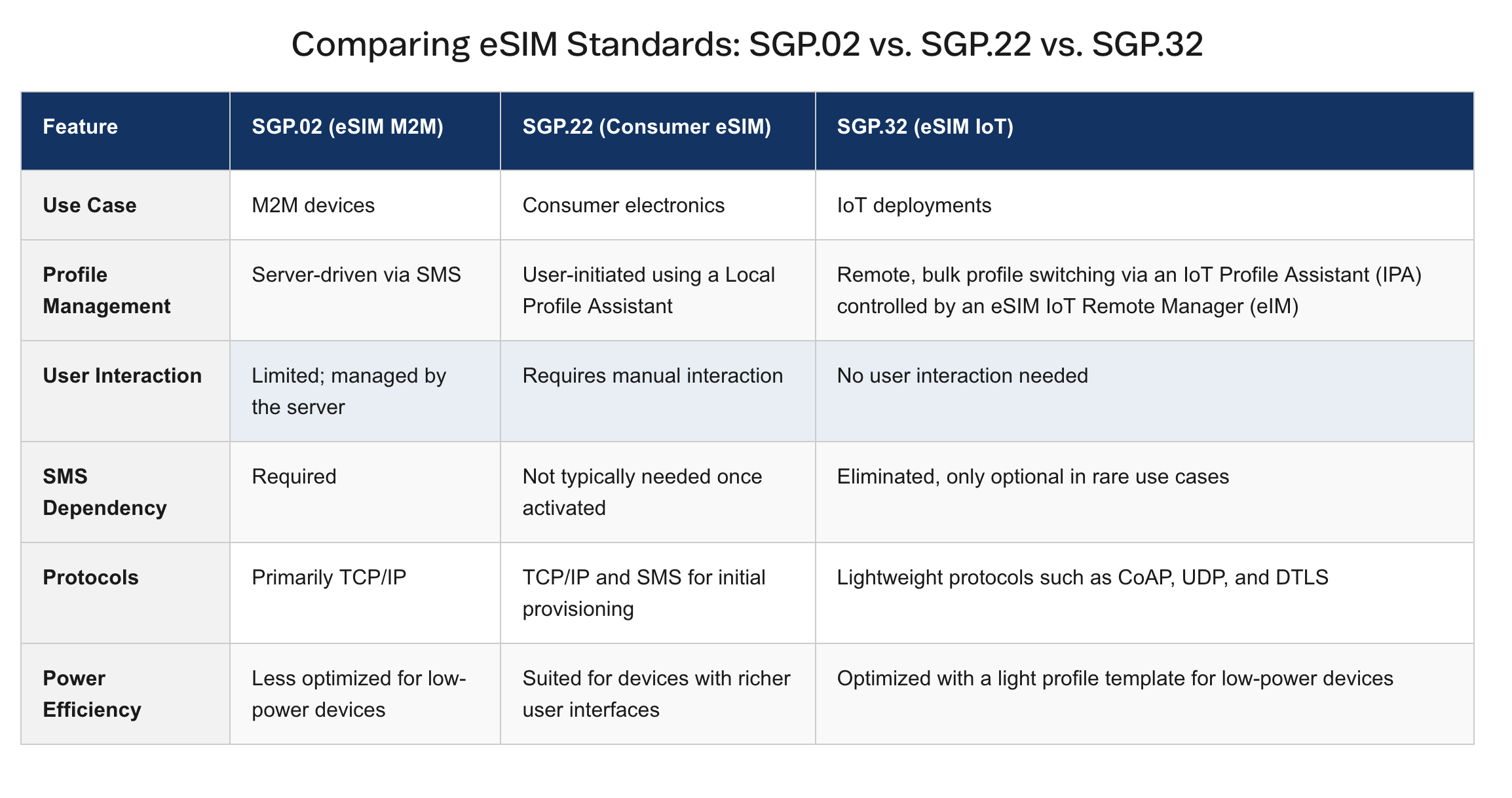 Comparing eSIM Standards: SGP.02 vs. SGP.22 vs. SGP.32

| Feature | SGP.02 (eSIM M2M) | SGP.22 (Consumer eSIM) | SGP.32 (eSIM IoT) |
|---|---|---|---|
| Use Case | M2M devices | Consumer electronics | IoT deployments |
| Profile Management | Server-driven via SMS | User-initiated using a Local Profile Assistant | Remote, bulk profile switching via an IoT Profile Assistant (IPA) controlled by an eSIM IoT Remote Manager (eIM) |
| User Interaction | Limited; managed by the server | Requires manual interaction | No user interaction needed |
| SMS Dependency | Required | Not typically needed once activated | Eliminated, only optional in rare use cases |
| Protocols | Primarily TCP/IP | TCP/IP and SMS for initial provisioning | Lightweight protocols such as CoAP, UDP, and DTLS |
| Power Efficiency | Less optimized for low-power devices | Suited for devices with richer user interfaces | Optimized with a light profile template for low-power devices |